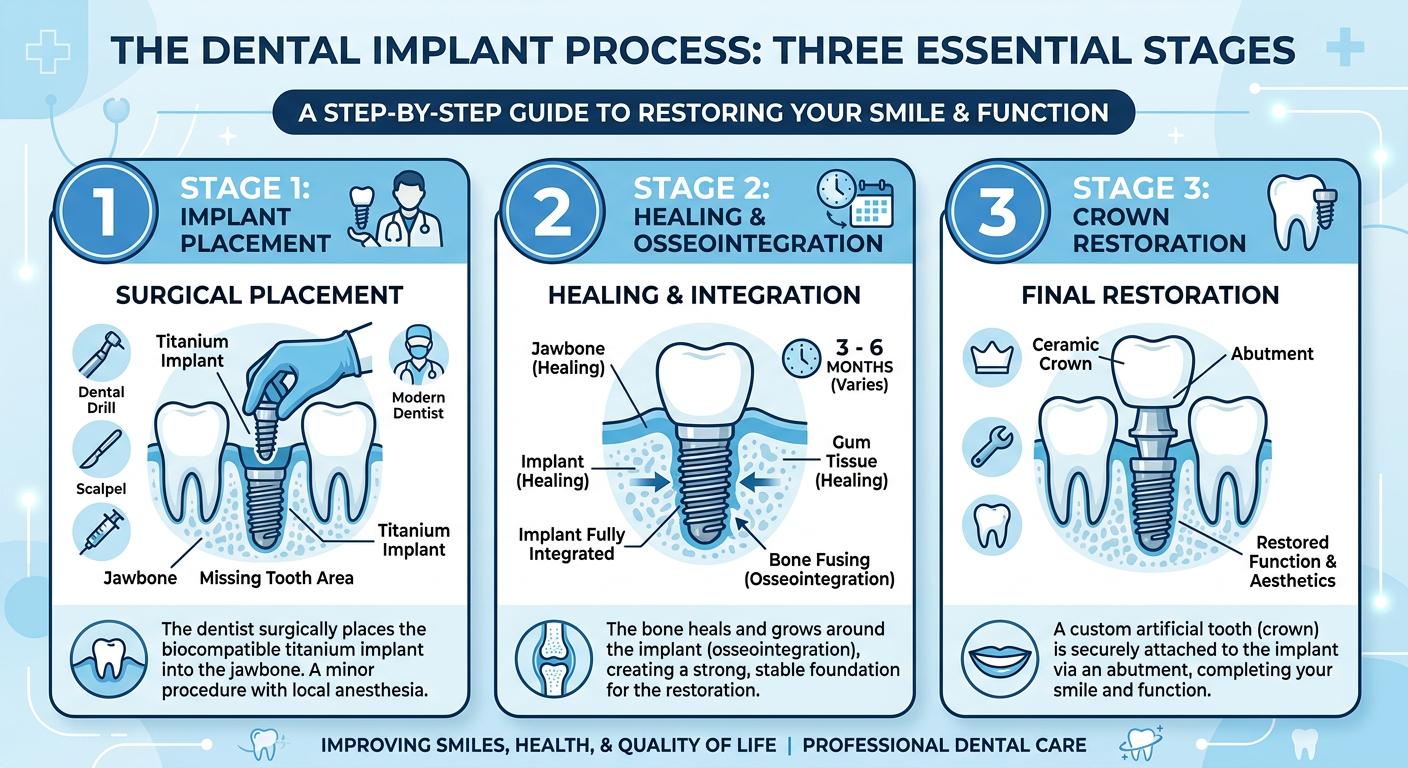 THE DENTAL IMPLANT PROCESS: THREE ESSENTIAL STAGES

A STEP-BY-STEP GUIDE TO RESTORING YOUR SMILE & FUNCTION

1

STAGE 1: IMPLANT PLACEMENT

SURGICAL PLACEMENT

Dental Drill

Scalpel

Titanium Implant

Modern Dentist

Titanium Implant

Jawbone

Missing Tooth Area

The dentist surgically places the biocompatible titanium implant into the jawbone. A minor procedure with local anesthesia.

2

STAGE 2: HEALING & OSSEOINTEGRATION

HEALING & INTEGRATION

Jawbone (Healing)

3 - 6 MONTHS (Varies)

Implant (Healing)

Gum Tissue (Healing)

Implant Fully Integrated

Bone Fusing (Osseointegration)

The bone heals and grows around the implant (osseointegration), creating a strong, stable foundation for the restoration.

3

STAGE 3: CROWN RESTORATION

FINAL RESTORATION

Ceramic Crown

Abutment

Restored Function & Aesthetics

A custom artificial tooth (crown) is securely attached to the implant via an abutment, completing your smile and function.

IMPROVING SMILES, HEALTH, & QUALITY OF LIFE | PROFESSIONAL DENTAL CARE